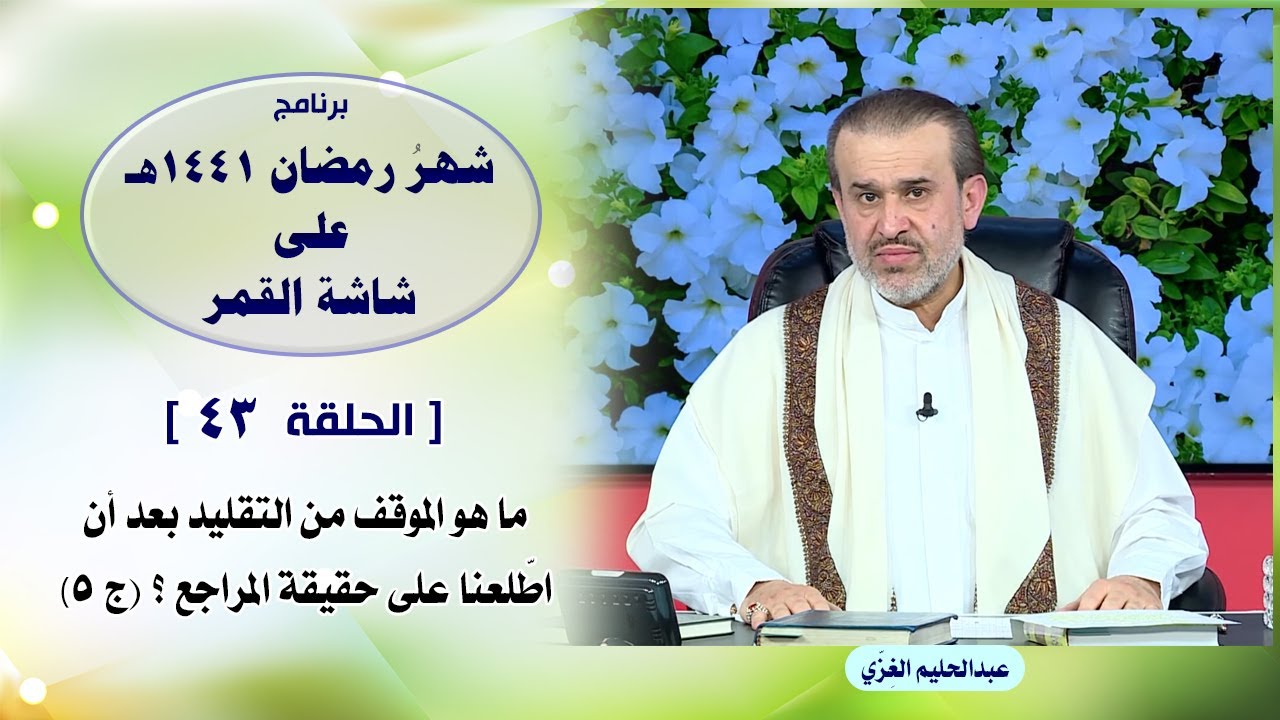 برنامج
شهرُ رمضان ١٤٤١هـ
على
شاشة القمر

[ الحلقة ٤٣ ]

ما هو الموقف من التقليد بعد أن اطّلعنا على حقيقة المراجع ؟ (ج ٥)

عبدالحليم الغِزّي